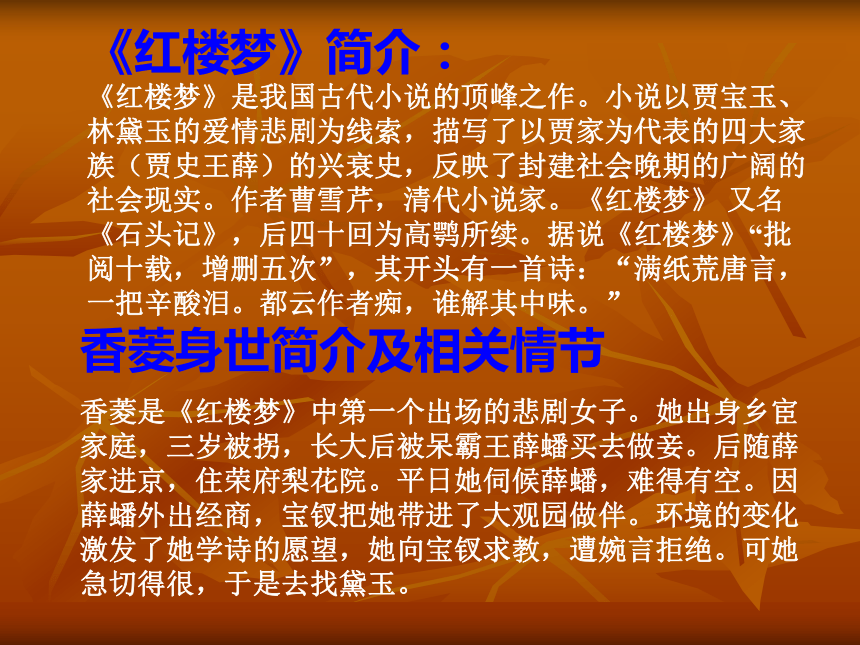 《红楼梦》简介：

《红楼梦》是我国古代小说的顶峰之作。小说以贾宝玉、林黛玉的爱情悲剧为线索，描写了以贾家为代表的四大家族（贾史王薛）的兴衰史，反映了封建社会晚期的广阔的社会现实。作者曹雪芹，清代小说家。《红楼梦》 又名《石头记》，后四十回为高鹗所续。据说《红楼梦》“批阅十载，增删五次”，其开头有一首诗：“满纸荒唐言，一把辛酸泪。都云作者痴，谁解其中味。”

香菱身世简介及相关情节

香菱是《红楼梦》中第一个出场的悲剧女子。她出身乡宦家庭，三岁被拐，长大后被呆霸王薛蟠买去做妾。后随薛家进京，住荣府梨花院。平日她伺候薛蟠，难得有空。因薛蟠外出经商，宝钗把她带进了大观园做伴。环境的变化激发了她学诗的愿望，她向宝钗求教，遭婉言拒绝。可她急切得很，于是去找黛玉。